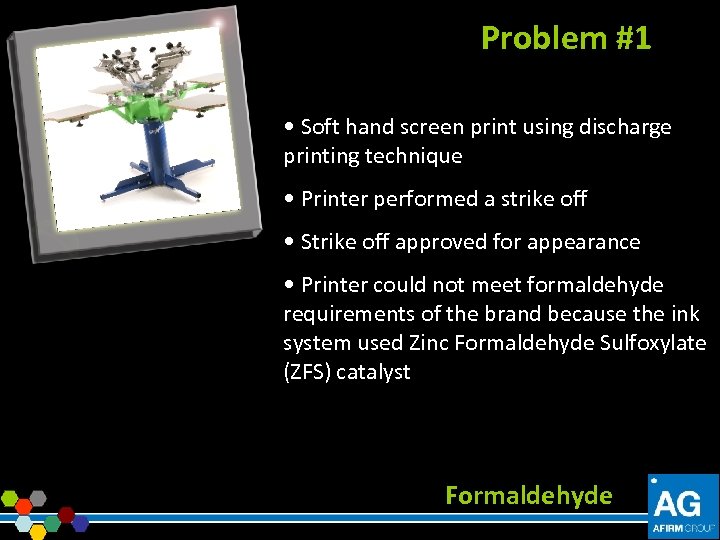 Problem #1

• Soft hand screen print using discharge printing technique

• Printer performed a strike off

• Strike off approved for appearance

• Printer could not meet formaldehyde requirements of the brand because the ink system used Zinc Formaldehyde Sulfoxylate (ZFS) catalyst

Formaldehyde

AG
AFIRM GROUP